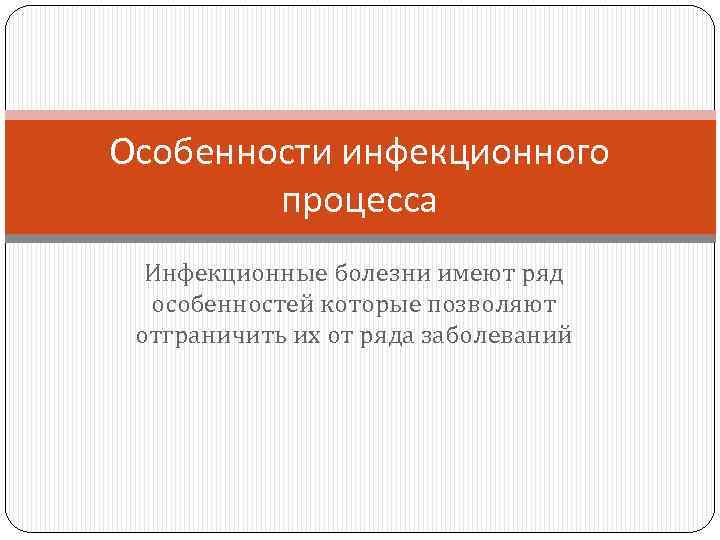 Особенности инфекционного процесса

Инфекционные болезни имеют ряд особенностей которые позволяют отграничить их от ряда заболеваний